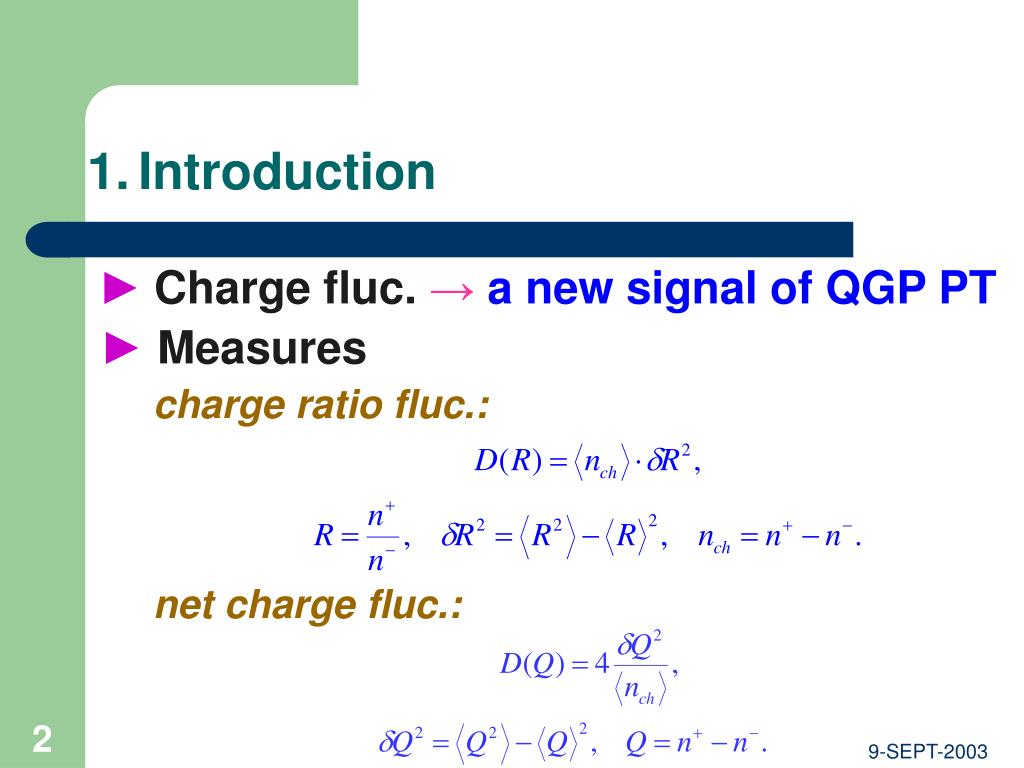 1. Introduction

► Charge fluc. → a new signal of QGP PT

► Measures

charge ratio fluc.:

$D(R) = \langle n_{ch} \rangle \cdot \delta R^2,$

$R = \frac{n^+}{n^-}, \quad \delta R^2 = \langle R^2 \rangle - \langle R \rangle^2, \quad n_{ch} = n^+ - n^-.$

net charge fluc.:

$D(Q) = 4\frac{\delta Q^2}{\langle n_{ch} \rangle},$

$\delta Q^2 = \langle Q^2 \rangle - \langle Q \rangle^2, \quad Q = n^+ - n^-.$

2

9-SEPT-2003